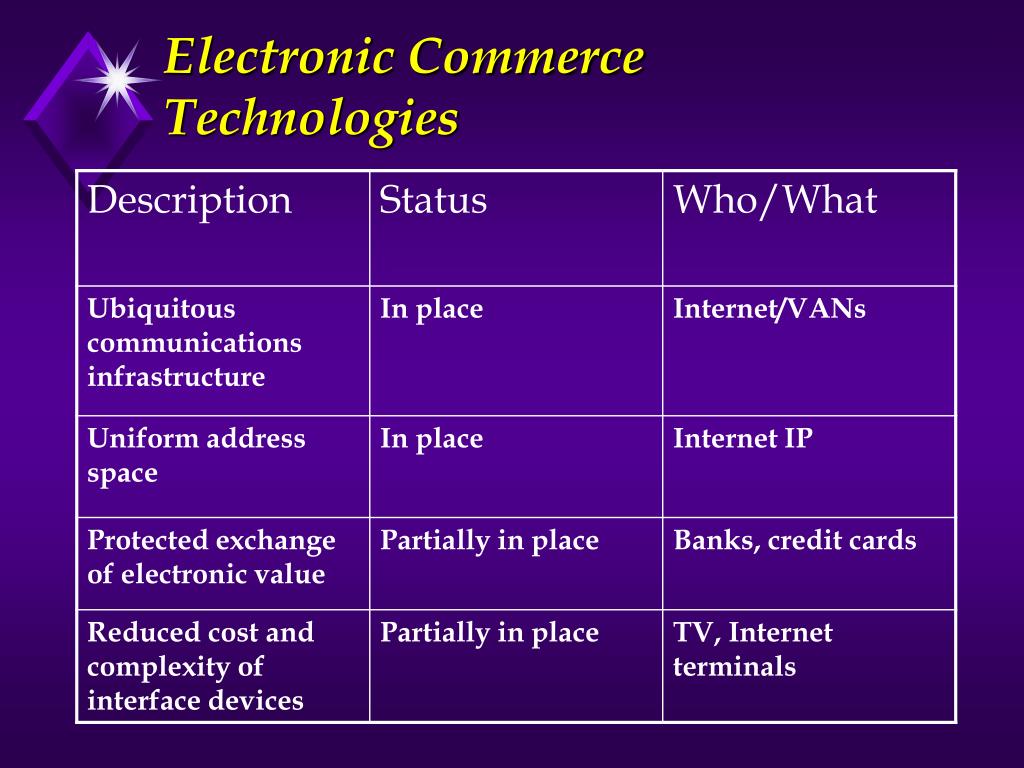 Electronic Commerce Technologies

| Description | Status | Who/What |
|---|---|---|
| Ubiquitous communications infrastructure | In place | Internet/VANs |
| Uniform address space | In place | Internet IP |
| Protected exchange of electronic value | Partially in place | Banks, credit cards |
| Reduced cost and complexity of interface devices | Partially in place | TV, Internet terminals |